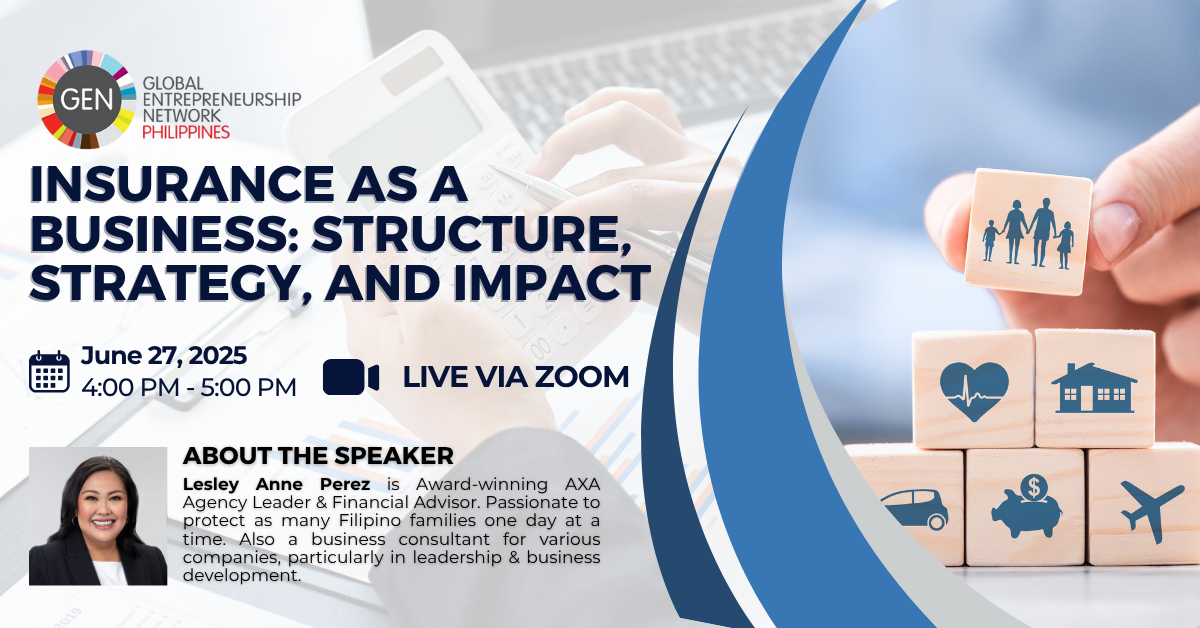 GEN
GLOBAL ENTREPRENEURSHIP NETWORK
PHILIPPINES

INSURANCE AS A BUSINESS: STRUCTURE, STRATEGY, AND IMPACT

June 27, 2025
4:00 PM - 5:00 PM

LIVE VIA ZOOM

ABOUT THE SPEAKER

Lesley Anne Perez is Award-winning AXA Agency Leader & Financial Advisor. Passionate to protect as many Filipino families one day at a time. Also a business consultant for various companies, particularly in leadership & business development.